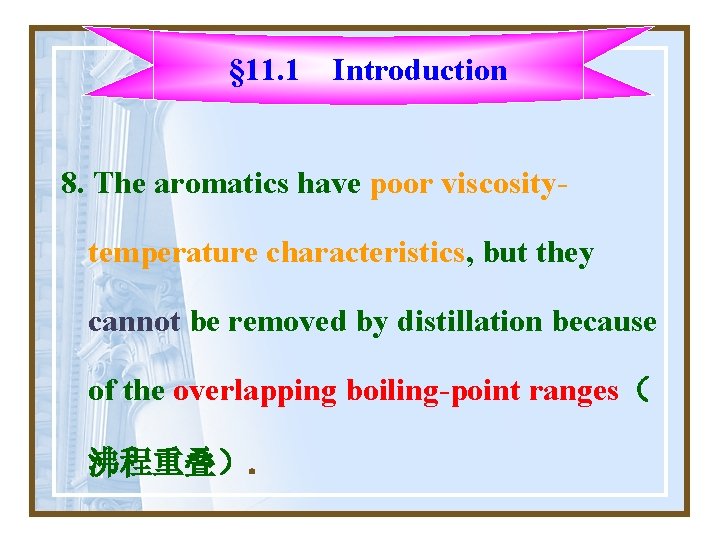 §11.1 Introduction

8. The aromatics have poor viscosity-temperature characteristics, but they cannot be removed by distillation because of the overlapping boiling-point ranges（沸程重叠）.